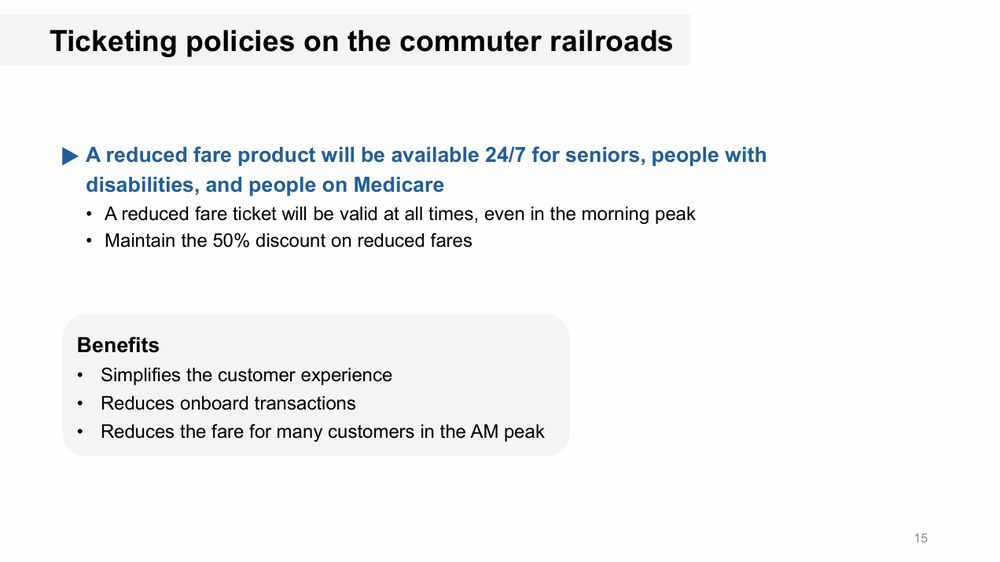 Ticketing policies on the commuter railroads

▶ A reduced fare product will be available 24/7 for seniors, people with disabilities, and people on Medicare
• A reduced fare ticket will be valid at all times, even in the morning peak
• Maintain the 50% discount on reduced fares

Benefits
• Simplifies the customer experience
• Reduces onboard transactions
• Reduces the fare for many customers in the AM peak

15